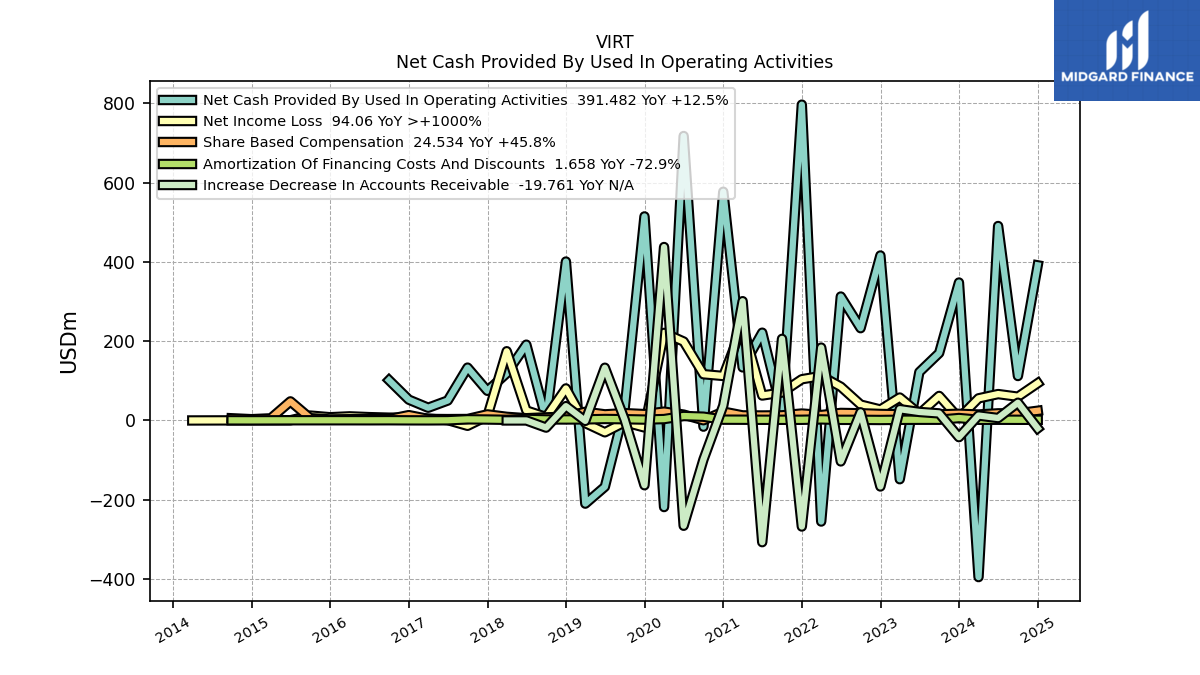 VIRT
Net Cash Provided By Used In Operating Activities

MIDGARD FINANCE

Net Cash Provided By Used In Operating Activities 391.482 YoY +12.5%
Net Income Loss 94.06 YoY >+1000%
Share Based Compensation 24.534 YoY +45.8%
Amortization Of Financing Costs And Discounts 1.658 YoY -72.9%
Increase Decrease In Accounts Receivable -19.761 YoY N/A

USDm

800
600
400
200
0
−200
−400

2014
2015
2016
2017
2018
2019
2020
2021
2022
2023
2024
2025